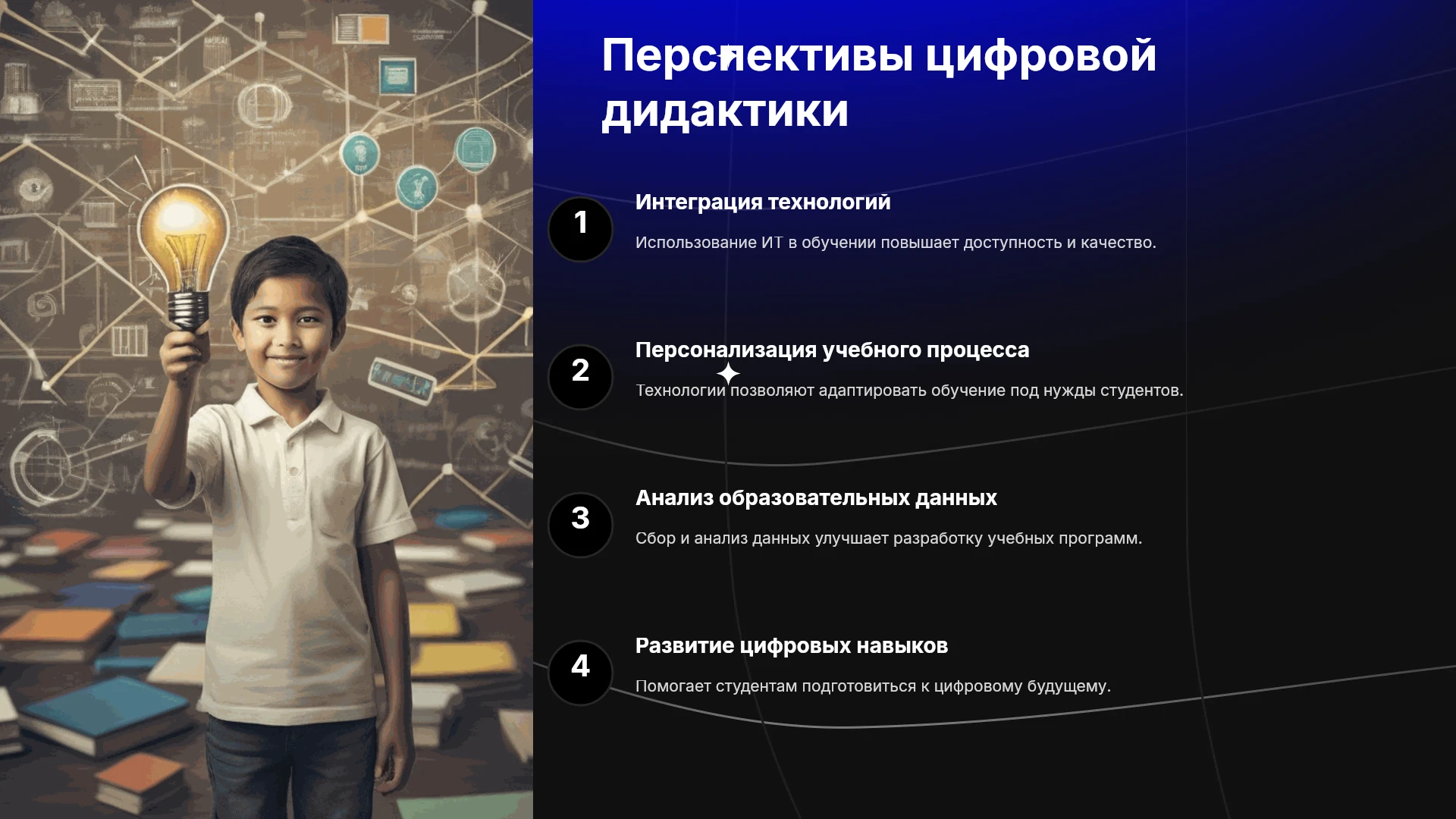 Перспективы цифровой дидактики

1

Интеграция технологий

Использование ИТ в обучении повышает доступность и качество.

2

Персонализация учебного процесса

Технологии позволяют адаптировать обучение под нужды студентов.

3

Анализ образовательных данных

Сбор и анализ данных улучшает разработку учебных программ.

4

Развитие цифровых навыков

Помогает студентам подготовиться к цифровому будущему.